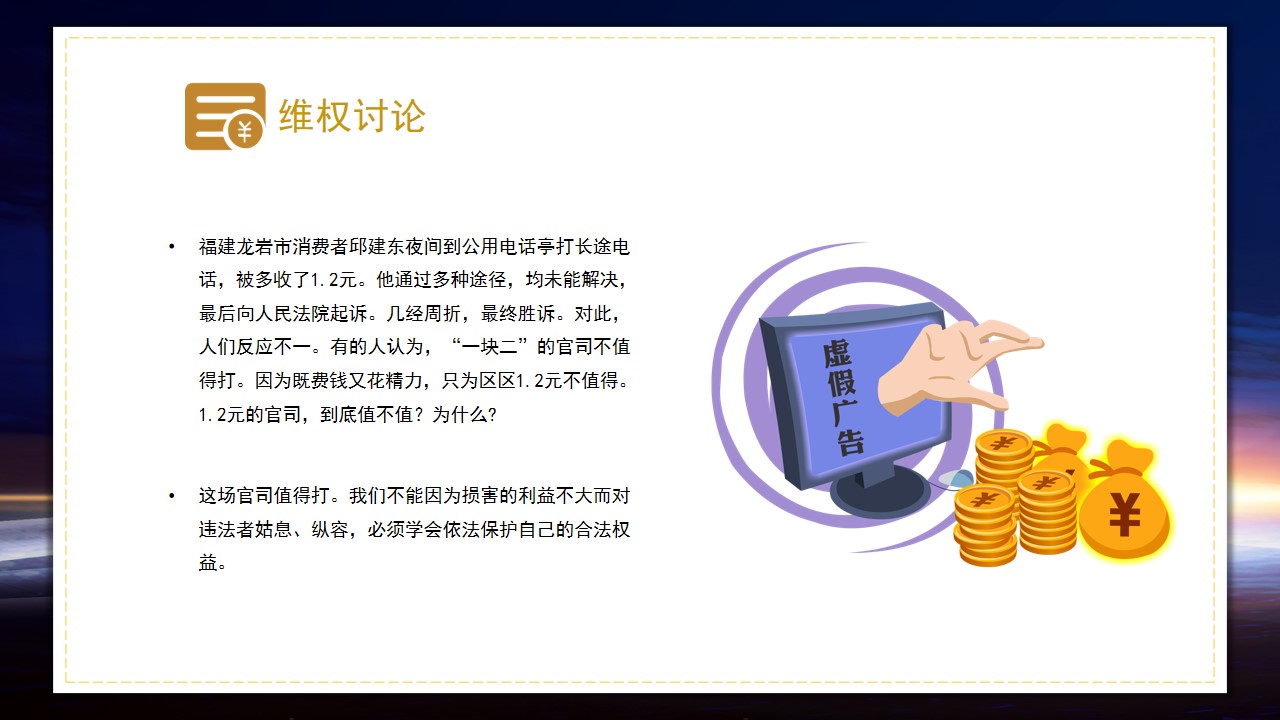 ¥

维权讨论

• 福建龙岩市消费者邱建东夜间到公用电话亭打长途电话，被多收了1.2元。他通过多种途径，均未能解决，最后向人民法院起诉。几经周折，最终胜诉。对此，人们反应不一。有的人认为，“一块二”的官司不值得打。因为既费钱又花精力，只为区区1.2元不值得。1.2元的官司，到底值不值？为什么？

• 这场官司值得打。我们不能因为损害的利益不大而对违法者姑息、纵容，必须学会依法保护自己的合法权益。

虚假广告

¥ ¥ ¥ ¥ ¥